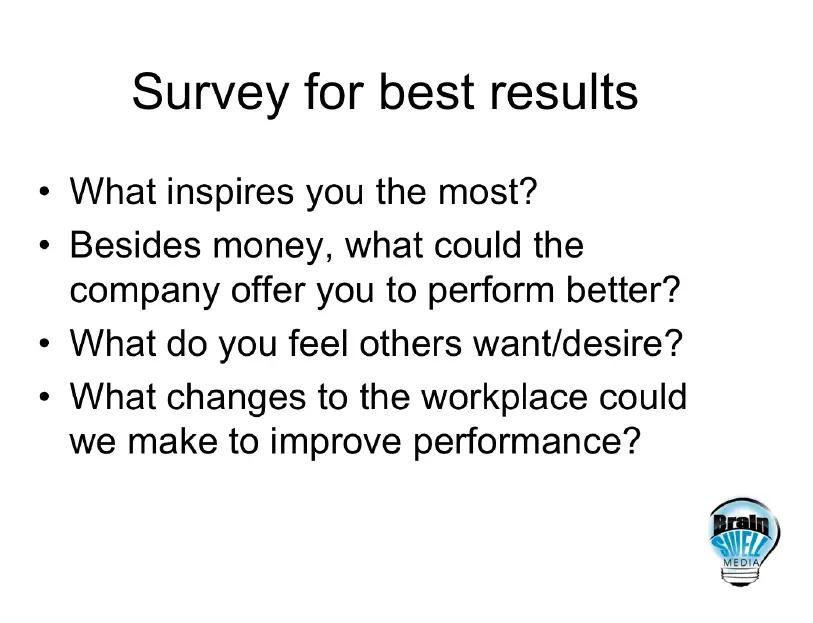 Survey for best results

• What inspires you the most?
• Besides money, what could the company offer you to perform better?
• What do you feel others want/desire?
• What changes to the workplace could we make to improve performance?

Brain SWELL MEDIA